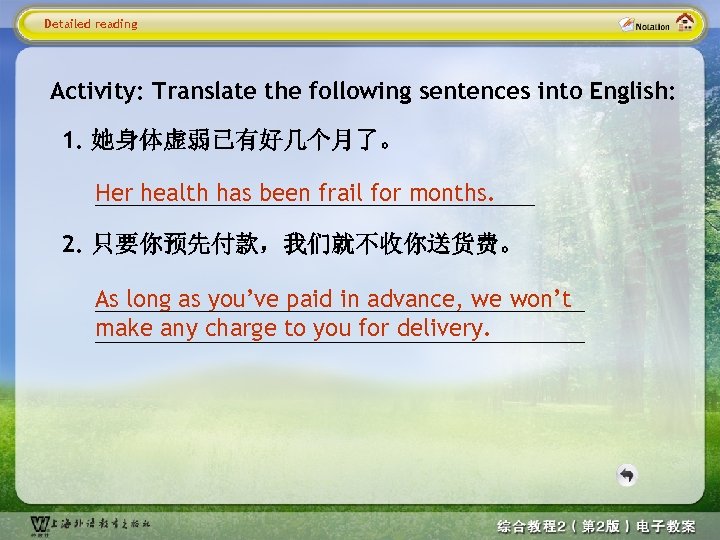 Detailed reading

Notation

Activity: Translate the following sentences into English:

1. 她身体虚弱已有好几个月了。

Her health has been frail for months.

2. 只要你预先付款，我们就不收你送货费。

As long as you've paid in advance, we won't make any charge to you for delivery.

上海外语教育出版社

综合教程2（第2版）电子教案